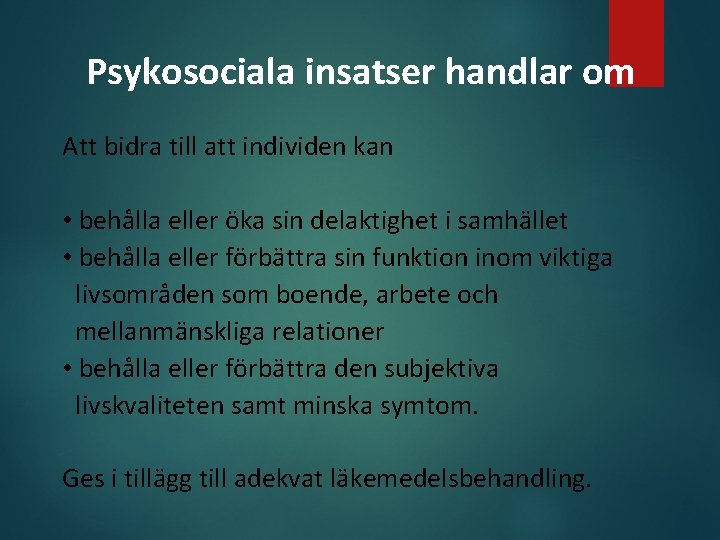 Psykosociala insatser handlar om

Att bidra till att individen kan

• behålla eller öka sin delaktighet i samhället
• behålla eller förbättra sin funktion inom viktiga livsområden som boende, arbete och mellanmänskliga relationer
• behålla eller förbättra den subjektiva livskvaliteten samt minska symtom.

Ges i tillägg till adekvat läkemedelsbehandling.